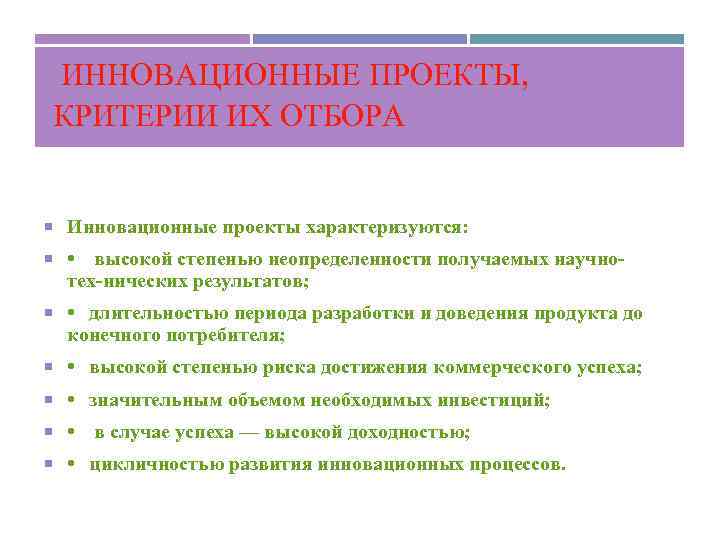 ИННОВАЦИОННЫЕ ПРОЕКТЫ, КРИТЕРИИ ИХ ОТБОРА

Инновационные проекты характеризуются:

• высокой степенью неопределенности получаемых научно-тех-нических результатов;

• длительностью периода разработки и доведения продукта до конечного потребителя;

• высокой степенью риска достижения коммерческого успеха;

• значительным объемом необходимых инвестиций;

• в случае успеха — высокой доходностью;

• цикличностью развития инновационных процессов.